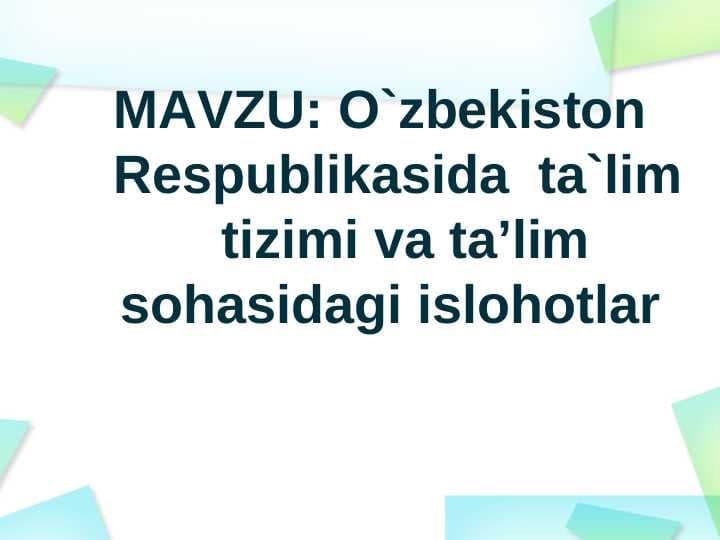 MAVZU: O`zbekiston Respublikasida ta`lim tizimi va ta’lim sohasidagi islohotlar